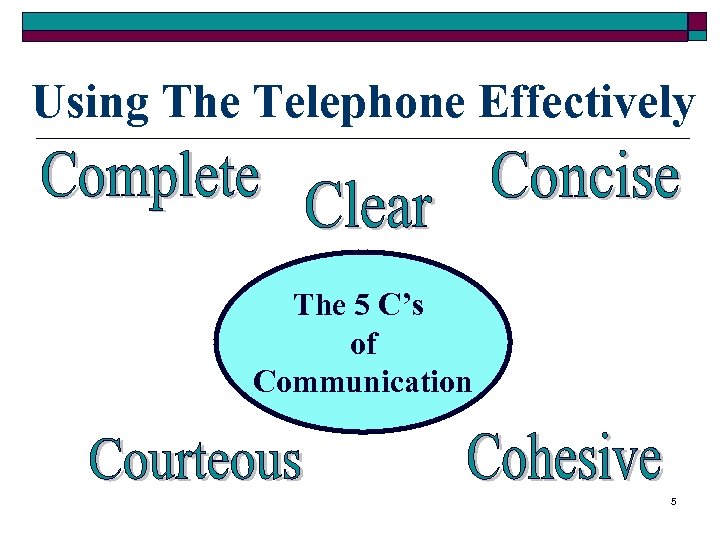 Using The Telephone Effectively

Complete

Clear

Concise

The 5 C's of Communication

Courteous

Cohesive

5